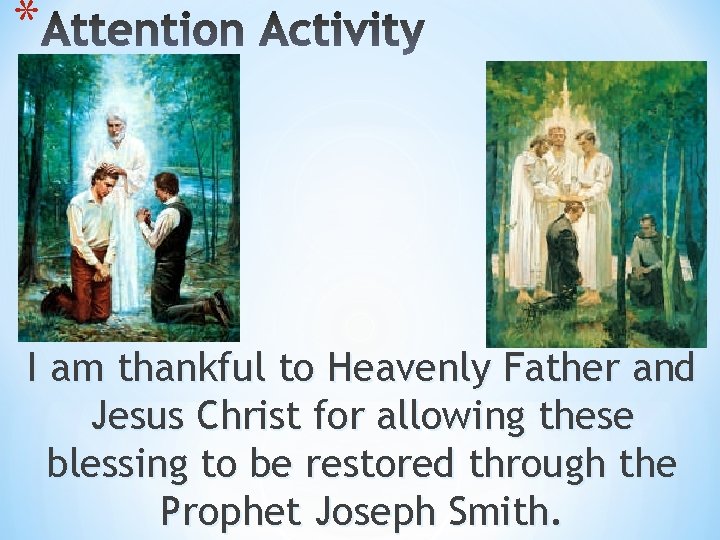 * Attention Activity

I am thankful to Heavenly Father and Jesus Christ for allowing these blessing to be restored through the Prophet Joseph Smith.